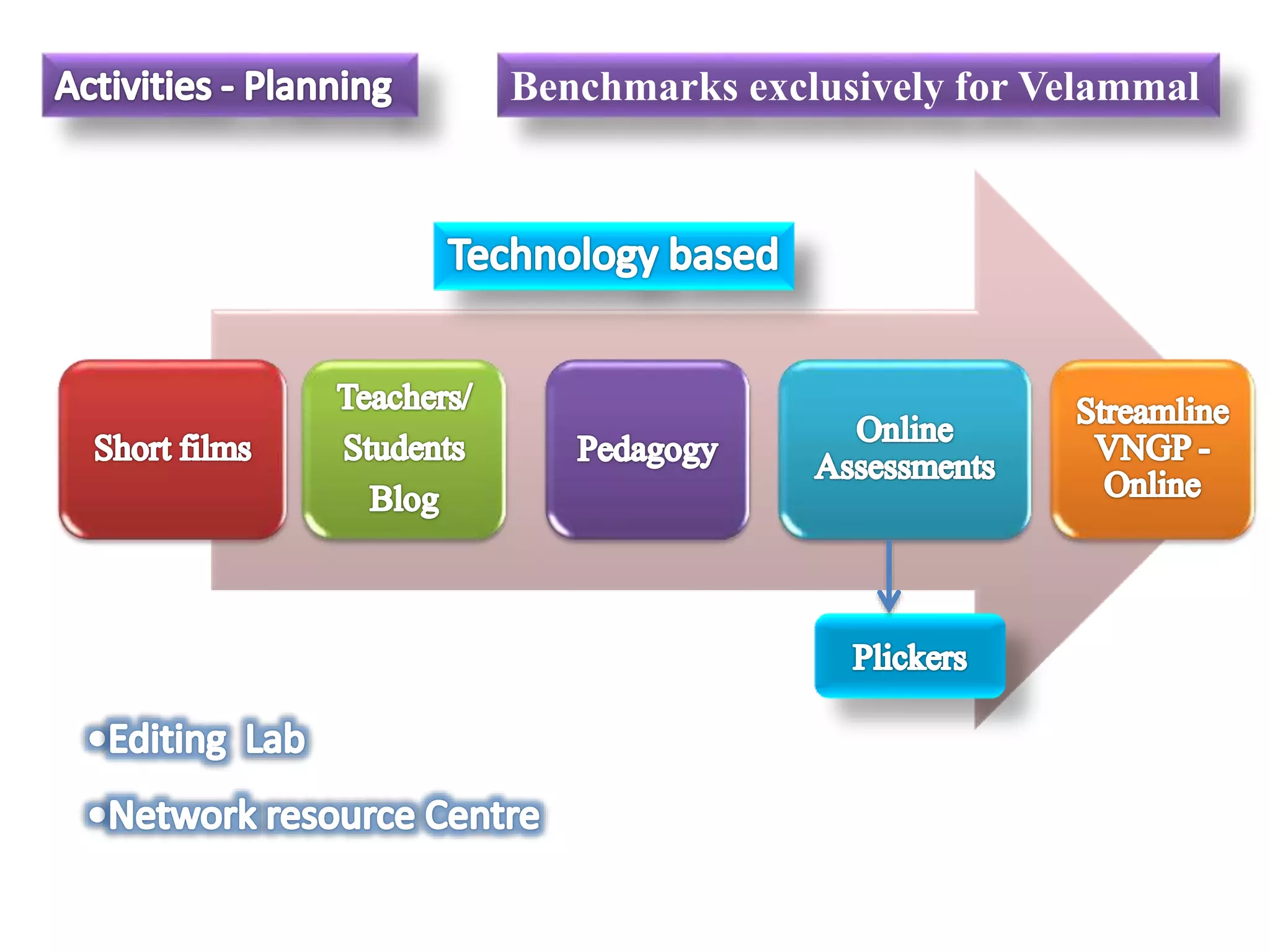 Activities - Planning

Benchmarks exclusively for Velammal

Technology based

Short films

Teachers/ Students Blog

Pedagogy

Online Assessments

Streamline VNGP - Online

Plickers

•Editing Lab

•Network resource Centre